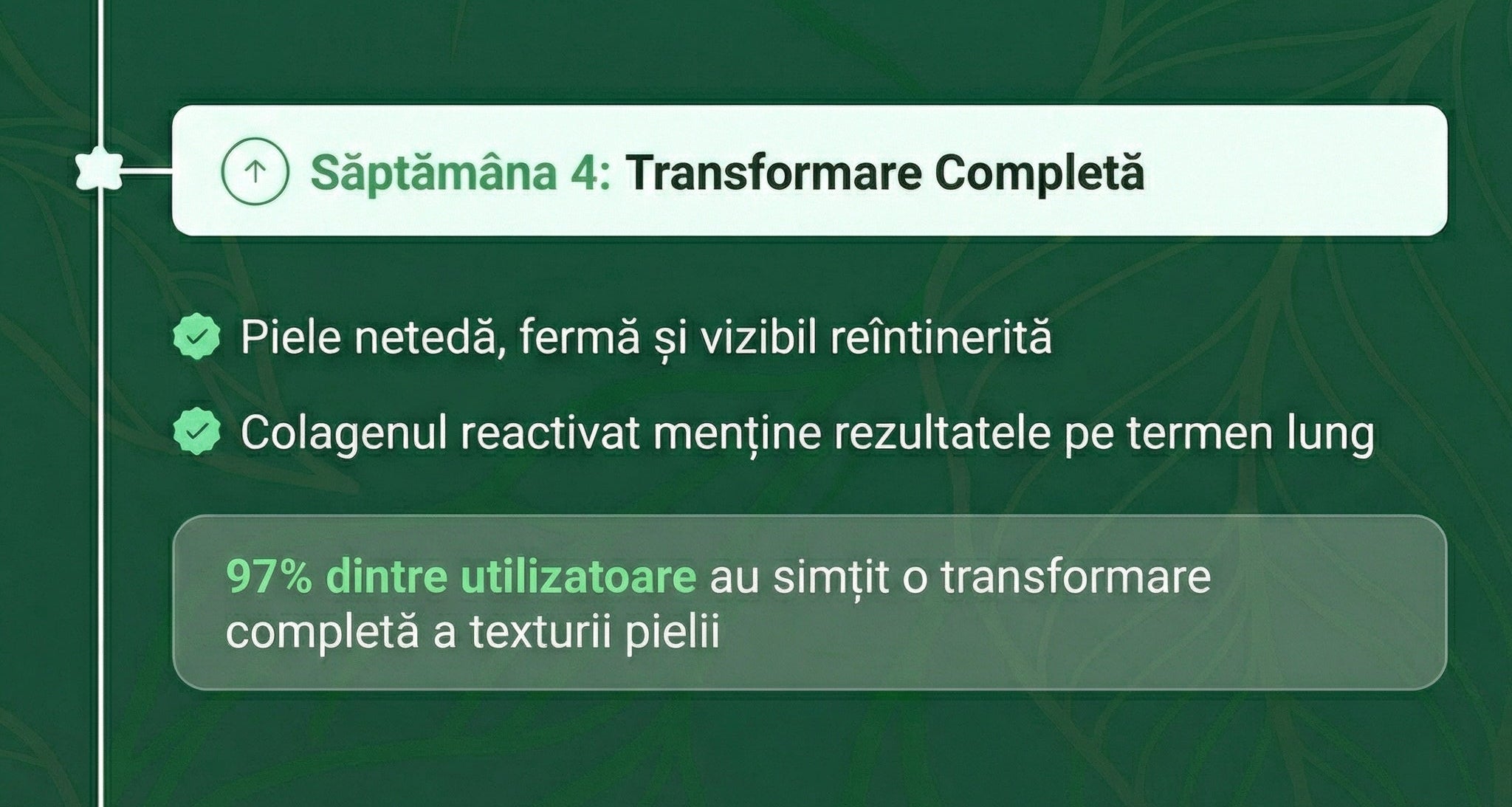 Săptămâna 4: Transformare Completă

Piele netedă, fermă și vizibil reîntinerită

Colagenul reactivat menține rezultatele pe termen lung

97% dintre utilizatoare au simțit o transformare completă a texturii pielii